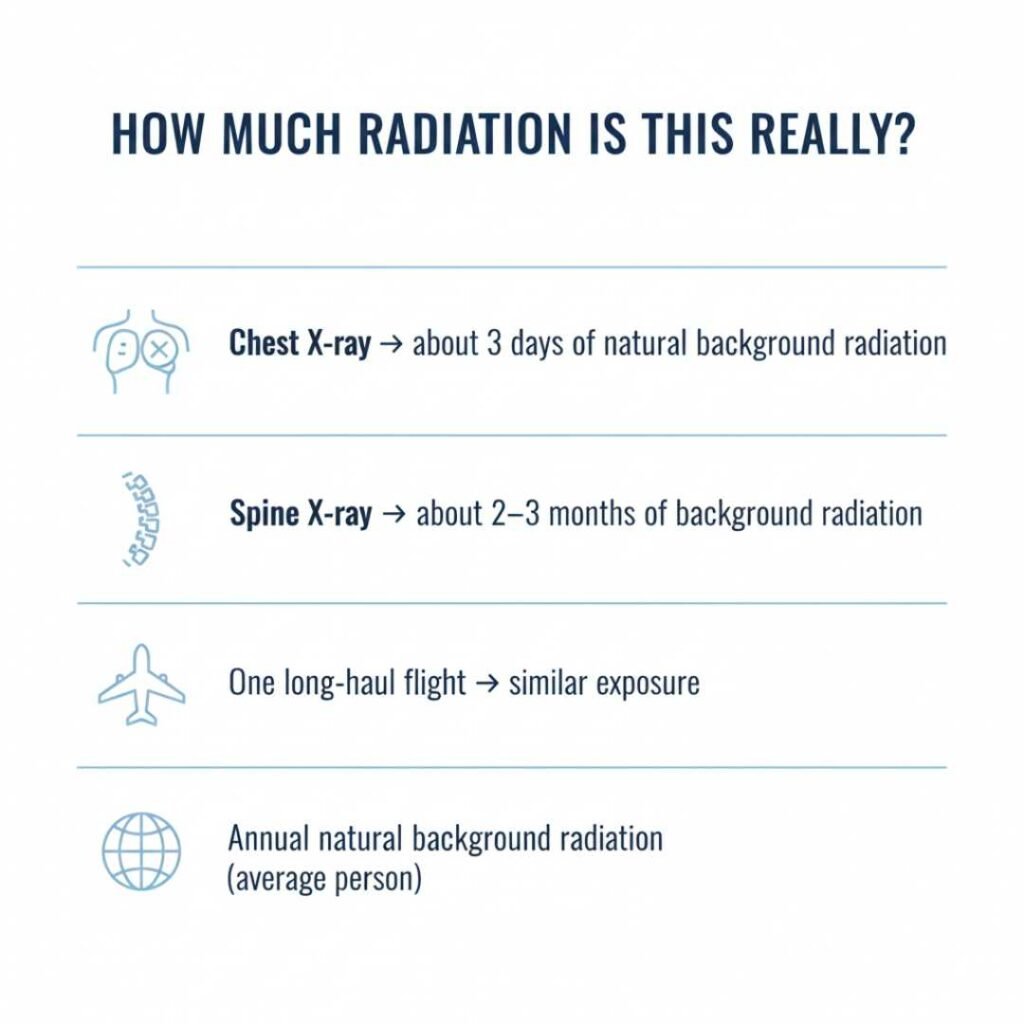 HOW MUCH RADIATION IS THIS REALLY?

Chest X-ray → about 3 days of natural background radiation

Spine X-ray → about 2–3 months of background radiation

One long-haul flight → similar exposure

Annual natural background radiation (average person)